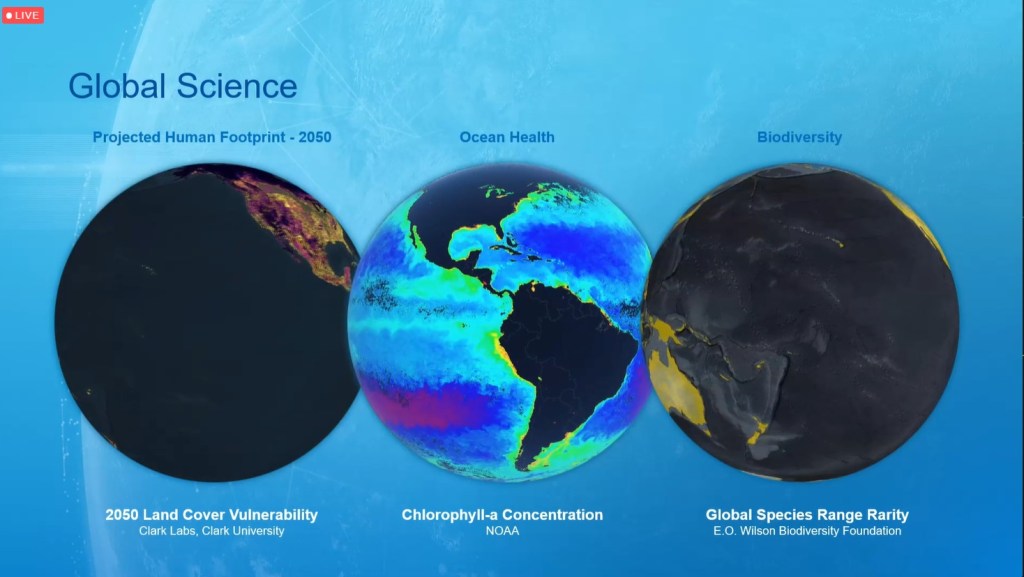 LIVE

Global Science

Projected Human Footprint - 2050

Ocean Health

Biodiversity

2050 Land Cover Vulnerability
Clark Labs, Clark University

Chlorophyll-a Concentration
NOAA

Global Species Range Rarity
E.O. Wilson Biodiversity Foundation